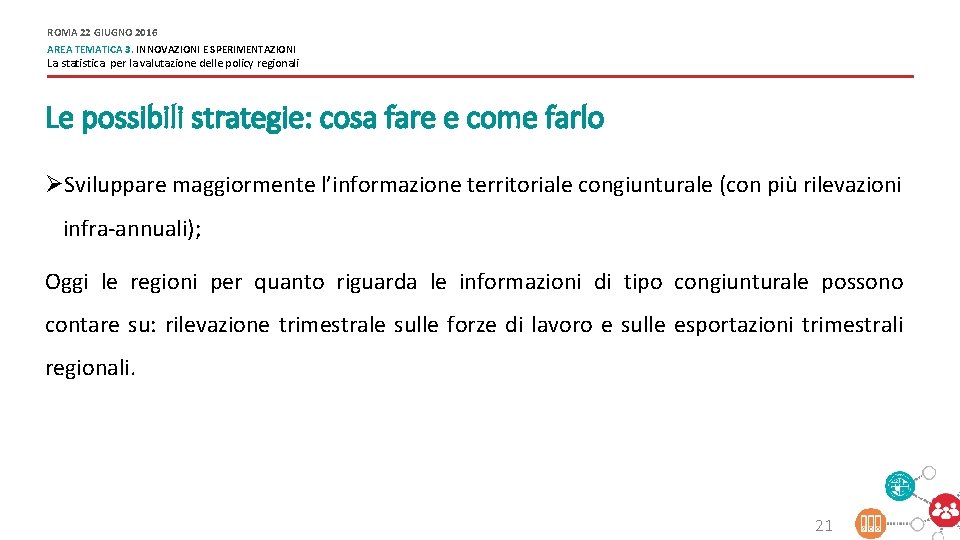 ROMA 22 GIUGNO 2016
AREA TEMATICA 3. INNOVAZIONI E SPERIMENTAZIONI
La statistica per la valutazione delle policy regionali

Le possibili strategie: cosa fare e come farlo

➢Sviluppare maggiormente l'informazione territoriale congiunturale (con più rilevazioni infra-annuali);

Oggi le regioni per quanto riguarda le informazioni di tipo congiunturale possono contare su: rilevazione trimestrale sulle forze di lavoro e sulle esportazioni trimestrali regionali.

21